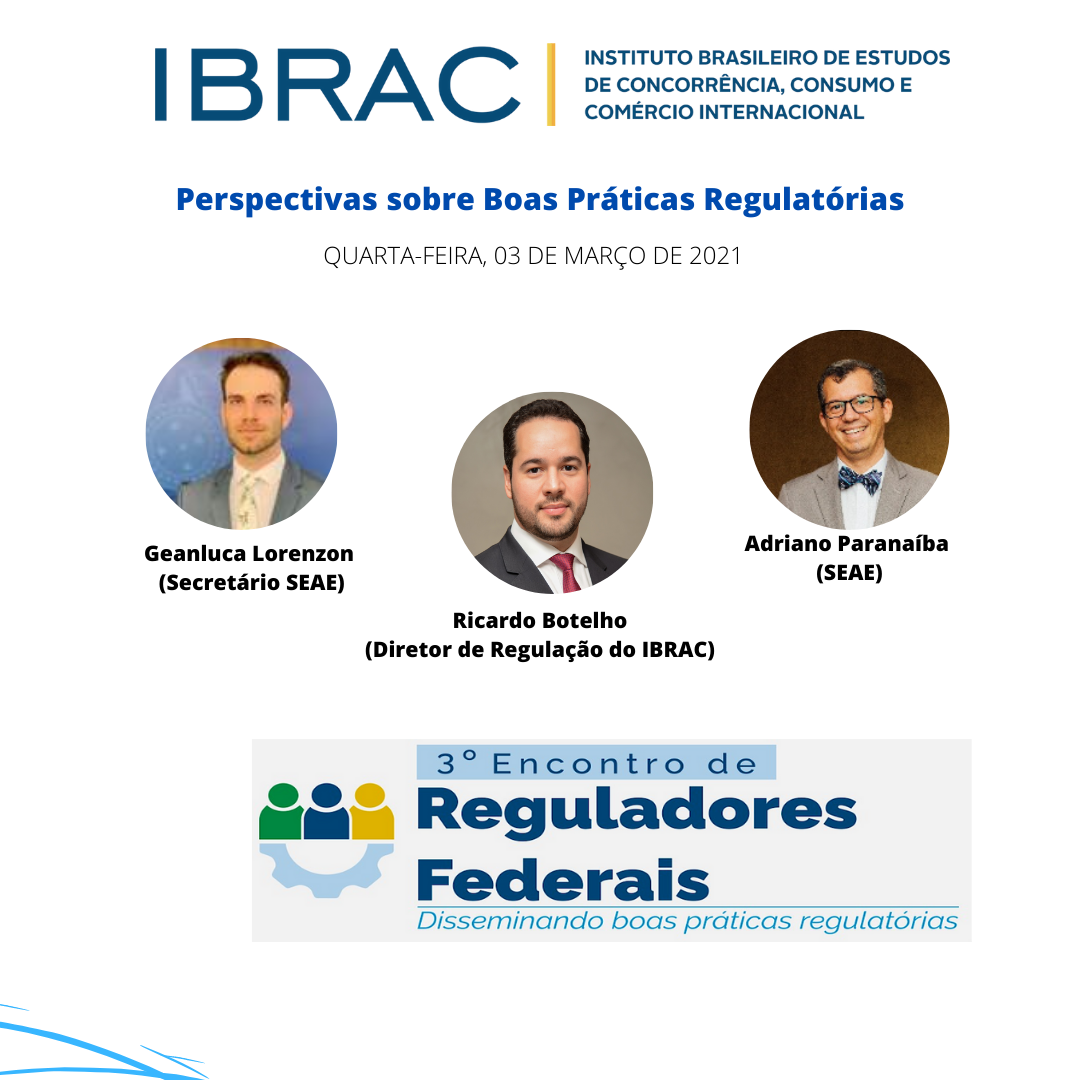 IBRAC
INSTITUTO BRASILEIRO DE ESTUDOS DE CONCORRÊNCIA, CONSUMO E COMÉRCIO INTERNACIONAL

Perspectivas sobre Boas Práticas Regulatórias

QUARTA-FEIRA, 03 DE MARÇO DE 2021

Geanluca Lorenzon
(Secretário SEAE)

Ricardo Botelho
(Diretor de Regulação do IBRAC)

Adriano Paranaíba
(SEAE)

3° Encontro de
Reguladores
Federais
Disseminando boas práticas regulatórias